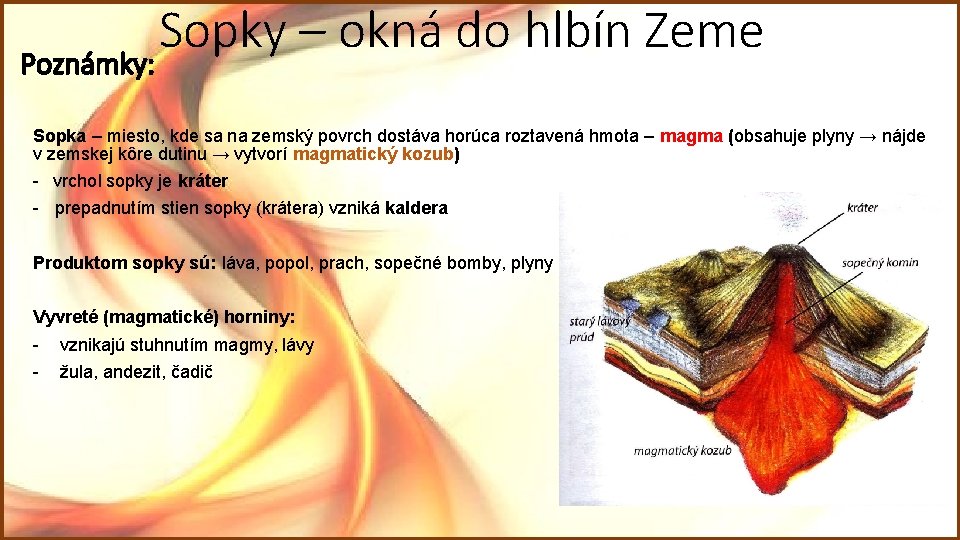 Sopky – okná do hlbín Zeme

Poznámky:

Sopka – miesto, kde sa na zemský povrch dostáva horúca roztavená hmota – magma (obsahuje plyny → nájde v zemskej kôre dutinu → vytvorí magmatický kozub)

- vrchol sopky je kráter
- prepadnutím stien sopky (krátera) vzniká kaldera

Produktom sopky sú: láva, popol, prach, sopečné bomby, plyny

Vyvreté (magmatické) horniny:
- vznikajú stuhnutím magmy, lávy
- žula, andezit, čadič

kráter

sopečný komín

starý lávový prúd

magmatický kozub